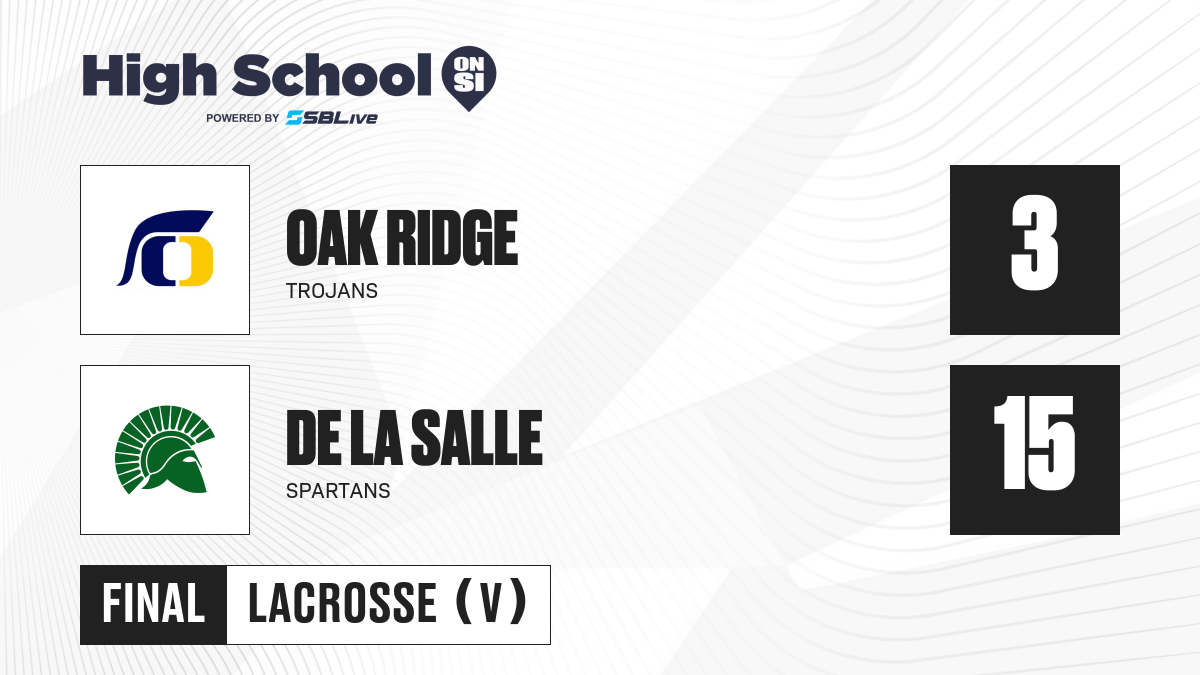 High School ON SI
POWERED BY SBLive

OAK RIDGE
TROJANS

3

DE LA SALLE
SPARTANS

15

FINAL LACROSSE (V)